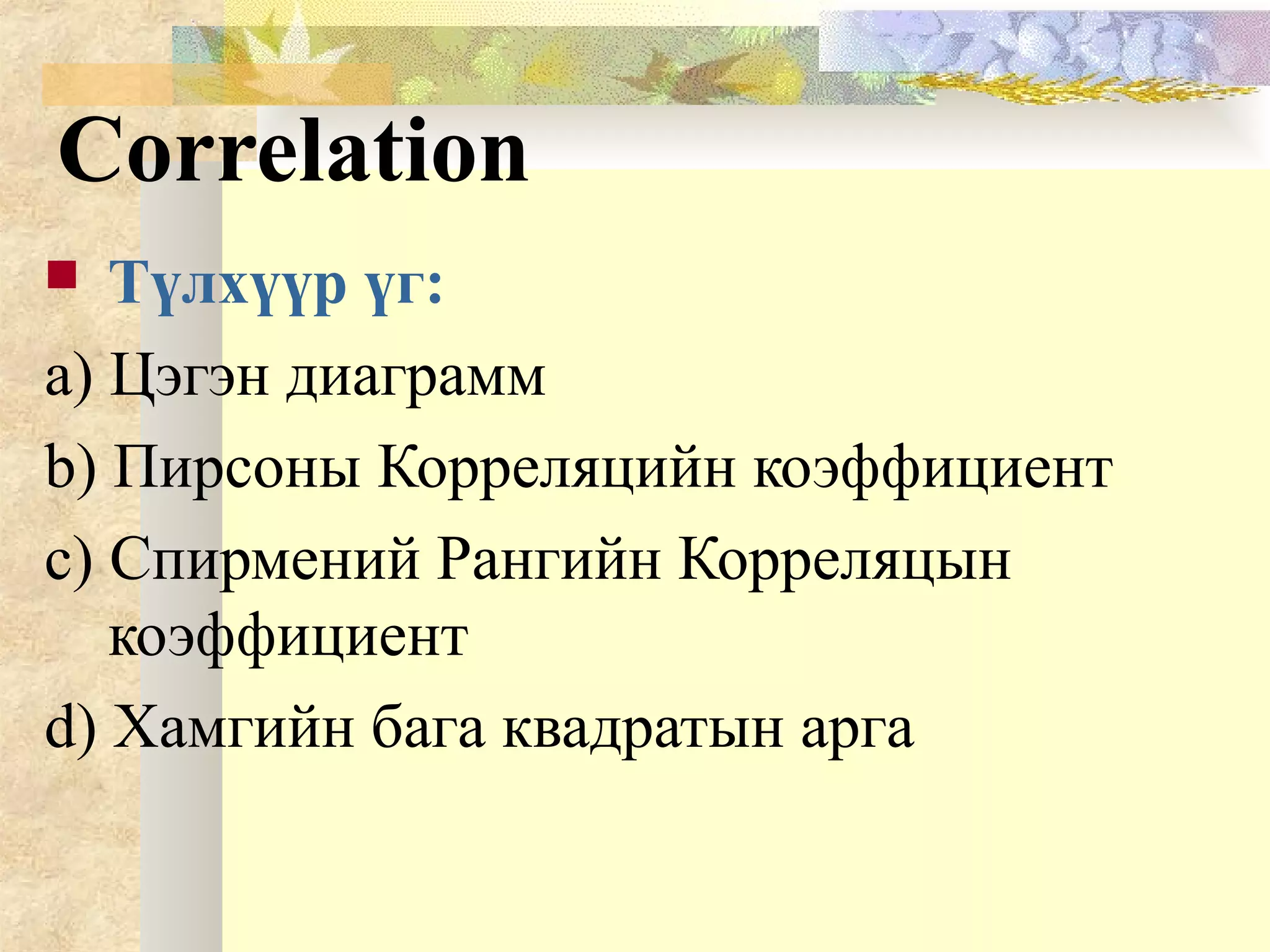 Correlation

Түлхүүр үг:

a) Цэгэн диаграмм

b) Пирсоны Корреляцийн коэффициент

c) Спирмений Рангийн Корреляцын коэффициент

d) Хамгийн бага квадратын арга